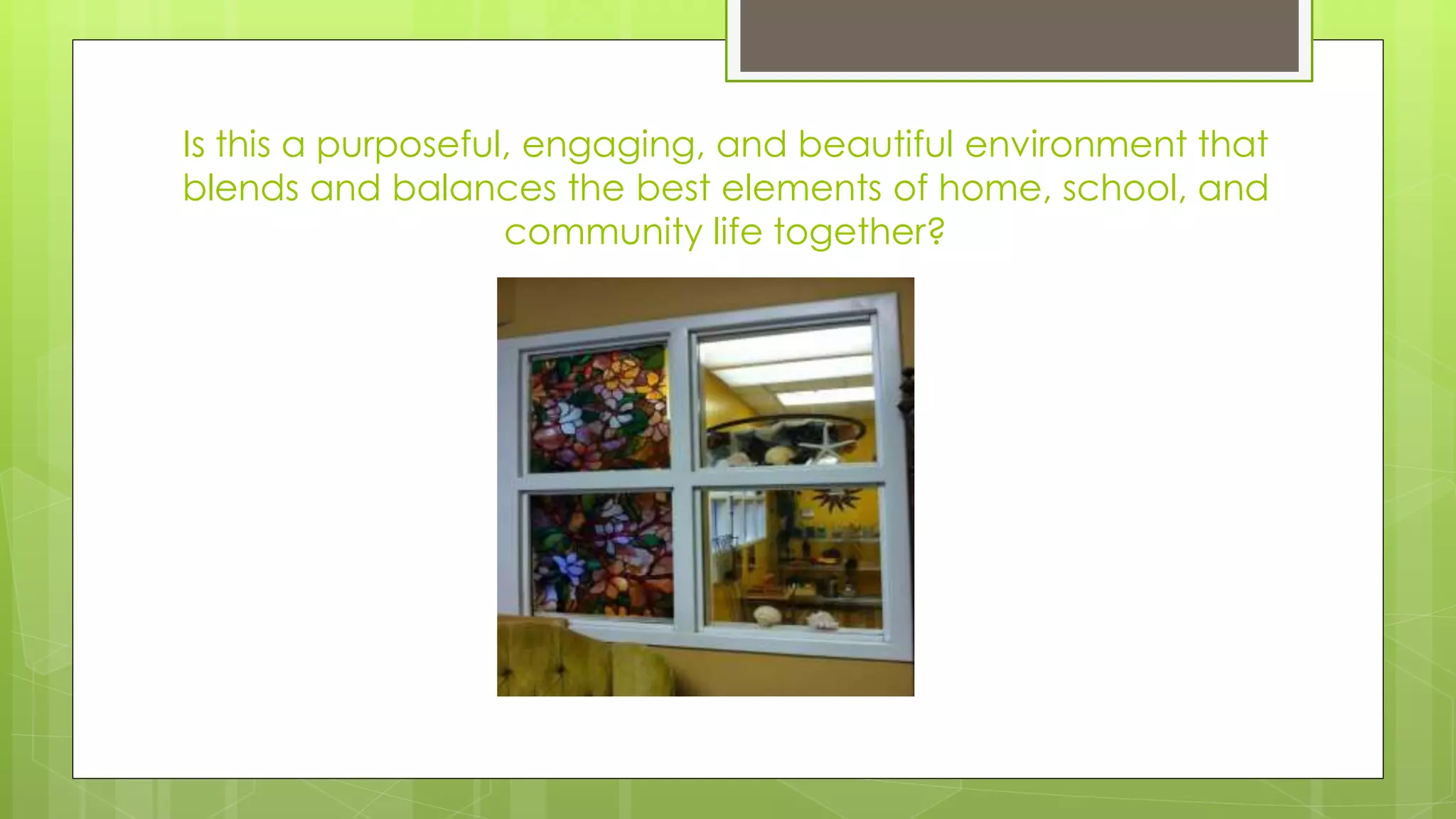 Is this a purposeful, engaging, and beautiful environment that blends and balances the best elements of home, school, and community life together?